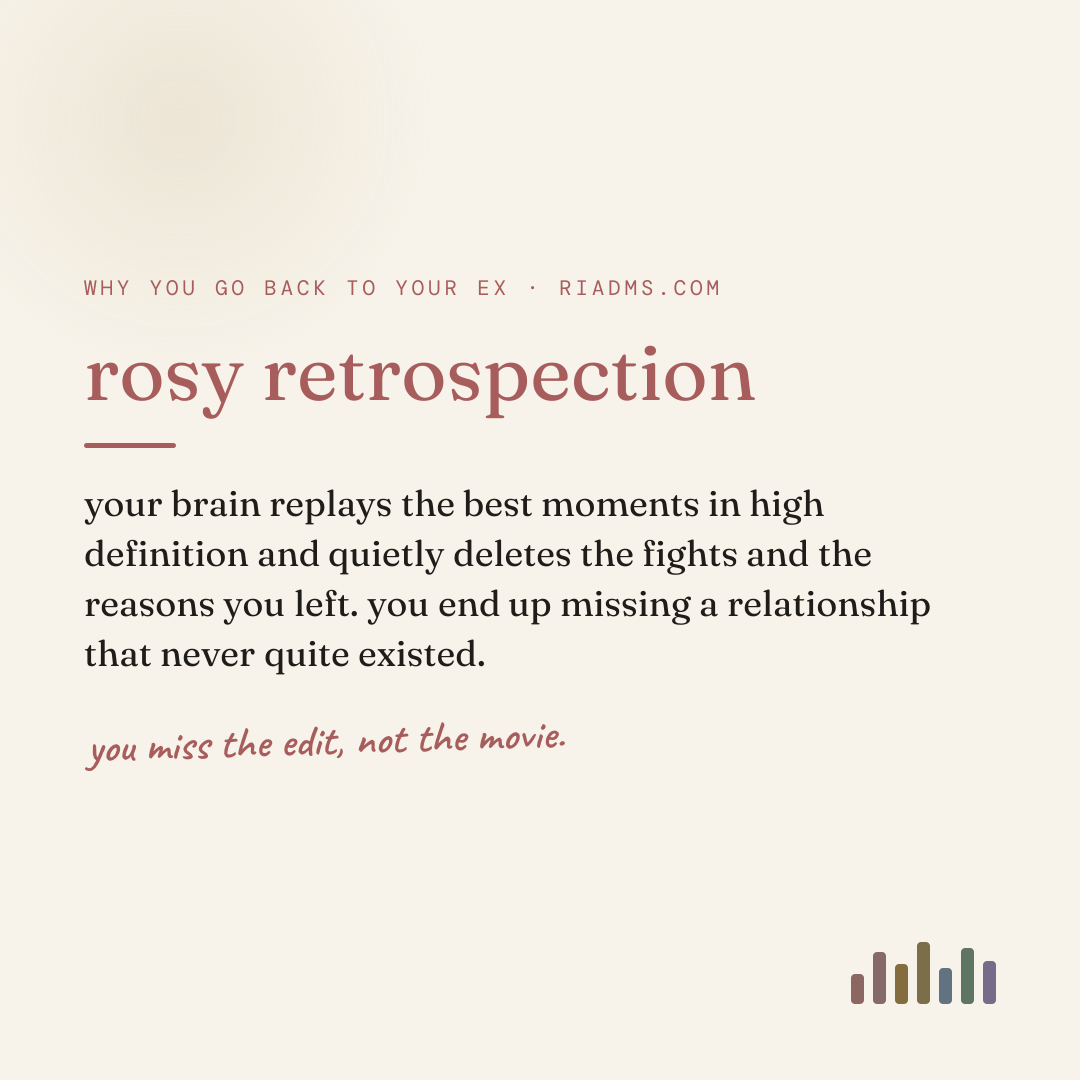 WHY YOU GO BACK TO YOUR EX · RIADMS.COM

rosy retrospection

your brain replays the best moments in high definition and quietly deletes the fights and the reasons you left. you end up missing a relationship that never quite existed.

you miss the edit, not the movie.